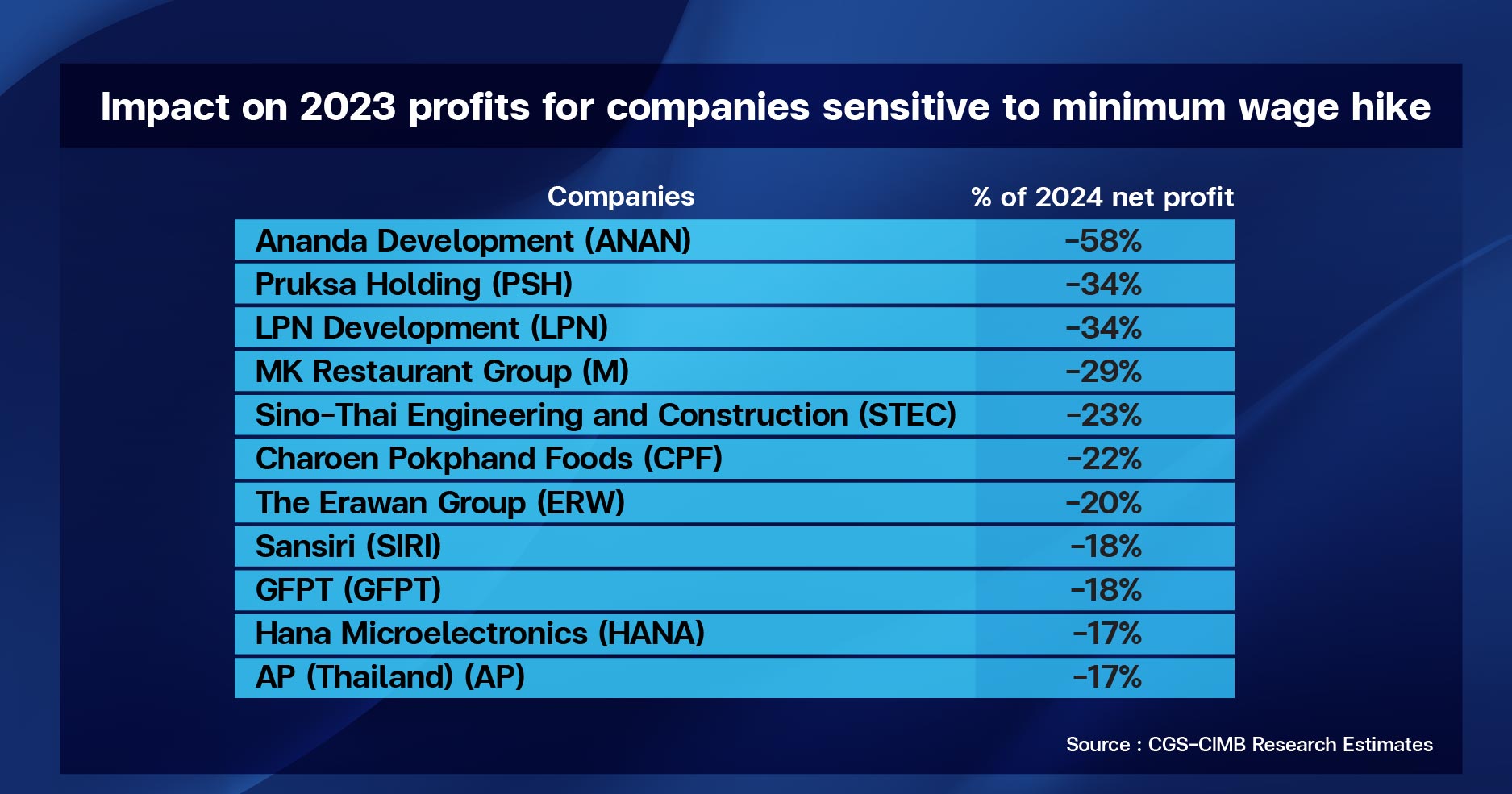 Impact on 2023 profits for companies sensitive to minimum wage hike

| Companies | % of 2024 net profit |
|---|---|
| Ananda Development (ANAN) | -58% |
| Pruksa Holding (PSH) | -34% |
| LPN Development (LPN) | -34% |
| MK Restaurant Group (M) | -29% |
| Sino-Thai Engineering and Construction (STEC) | -23% |
| Charoen Pokphand Foods (CPF) | -22% |
| The Erawan Group (ERW) | -20% |
| Sansiri (SIRI) | -18% |
| GFPT (GFPT) | -18% |
| Hana Microelectronics (HANA) | -17% |
| AP (Thailand) (AP) | -17% |

Source : CGS-CIMB Research Estimates